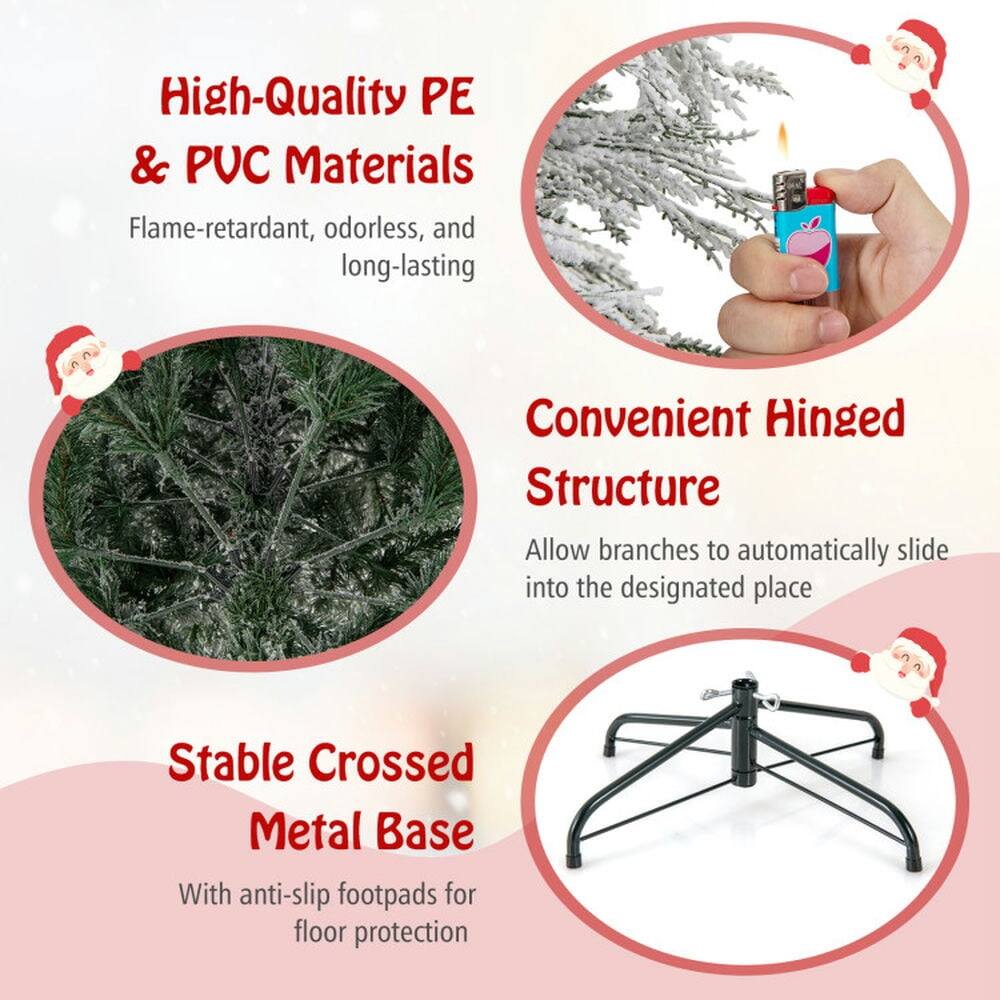 High-Quality PE & PVC Materials

Flame-retardant, odorless, and long-lasting

Convenient Hinged Structure

Allow branches to automatically slide into the designated place

Stable Crossed Metal Base

With anti-slip footpads for floor protection